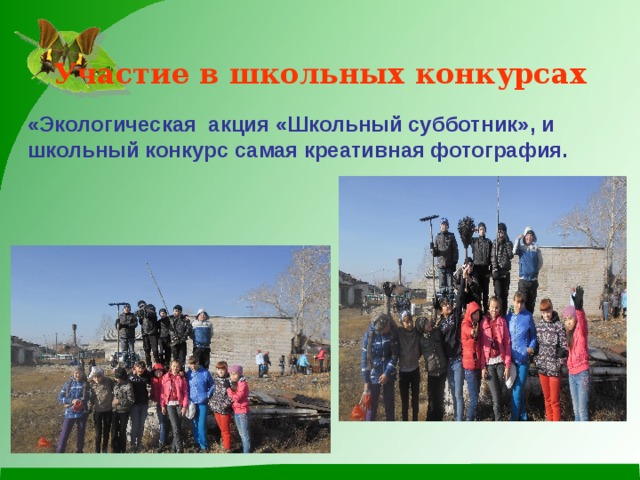 Участие в школьных конкурсах

«Экологическая акция «Школьный субботник», и школьный конкурс самая креативная фотография.